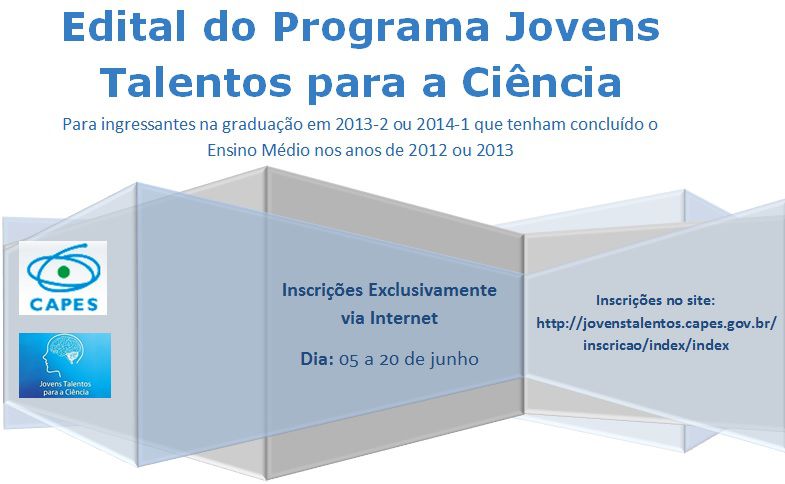 Edital do Programa Jovens Talentos para a Ciência

Para ingressantes na graduação em 2013-2 ou 2014-1 que tenham concluído o Ensino Médio nos anos de 2012 ou 2013

CAPES

Jovens Talentos para a Ciência

Inscrições Exclusivamente via Internet

Dia: 05 a 20 de junho

Inscrições no site:
http://jovenstalentos.capes.gov.br/inscricao/index/index